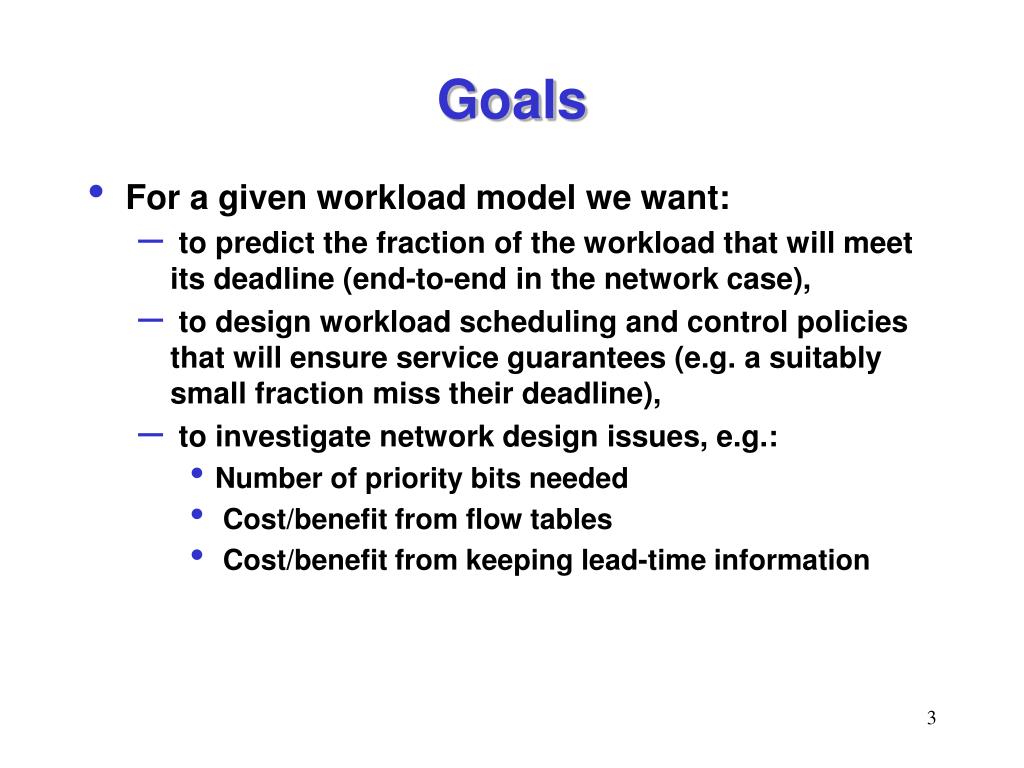 Goals

• For a given workload model we want:
– to predict the fraction of the workload that will meet its deadline (end-to-end in the network case),
– to design workload scheduling and control policies that will ensure service guarantees (e.g. a suitably small fraction miss their deadline),
– to investigate network design issues, e.g.:
• Number of priority bits needed
• Cost/benefit from flow tables
• Cost/benefit from keeping lead-time information

3